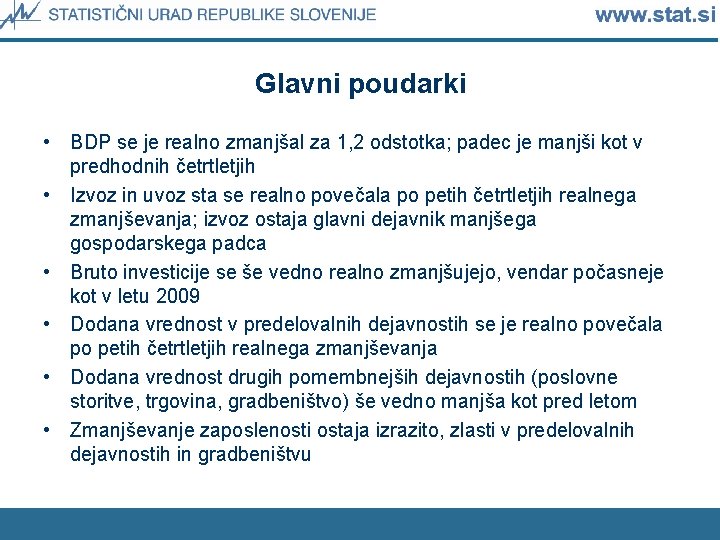 STATISTIČNI URAD REPUBLIKE SLOVENIJE www.stat.si

Glavni poudarki

• BDP se je realno zmanjšal za 1,2 odstotka; padec je manjši kot v predhodnih četrtletjih
• Izvoz in uvoz sta se realno povečala po petih četrtletjih realnega zmanjševanja; izvoz ostaja glavni dejavnik manjšega gospodarskega padca
• Bruto investicije se še vedno realno zmanjšujejo, vendar počasneje kot v letu 2009
• Dodana vrednost v predelovalnih dejavnostih se je realno povečala po petih četrtletjih realnega zmanjševanja
• Dodana vrednost drugih pomembnejših dejavnostih (poslovne storitve, trgovina, gradbeništvo) še vedno manjša kot pred letom
• Zmanjševanje zaposlenosti ostaja izrazito, zlasti v predelovalnih dejavnostih in gradbeništvu